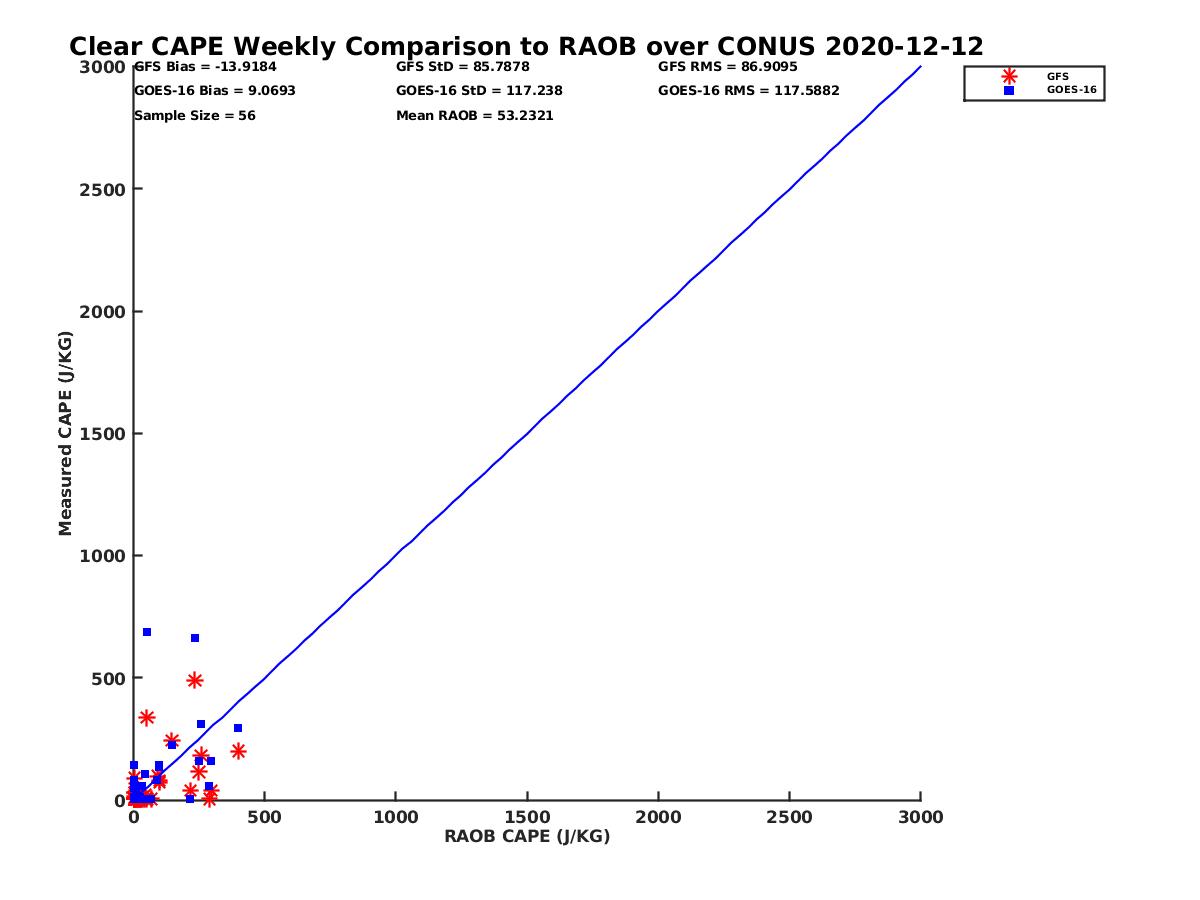 Clear CAPE Weekly Comparison to RAOB over CONUS 2020-12-12

GFS Bias = -13.9184
GOES-16 Bias = 9.0693
Sample Size = 56

GFS StD = 85.7878
GOES-16 StD = 117.238
Mean RAOB = 53.2321

GFS RMS = 86.9095
GOES-16 RMS = 117.5882

GFS
GOES-16

Measured CAPE (J/KG)

3000
2500
2000
1500
1000
500
0

0
500
1000
1500
2000
2500
3000

RAOB CAPE (J/KG)